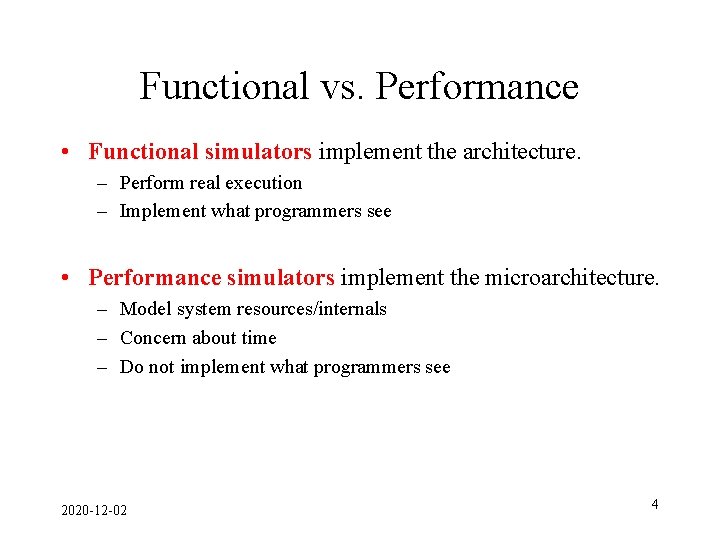 Functional vs. Performance

• Functional simulators implement the architecture.
– Perform real execution
– Implement what programmers see

• Performance simulators implement the microarchitecture.
– Model system resources/internals
– Concern about time
– Do not implement what programmers see

2020-12-02

4